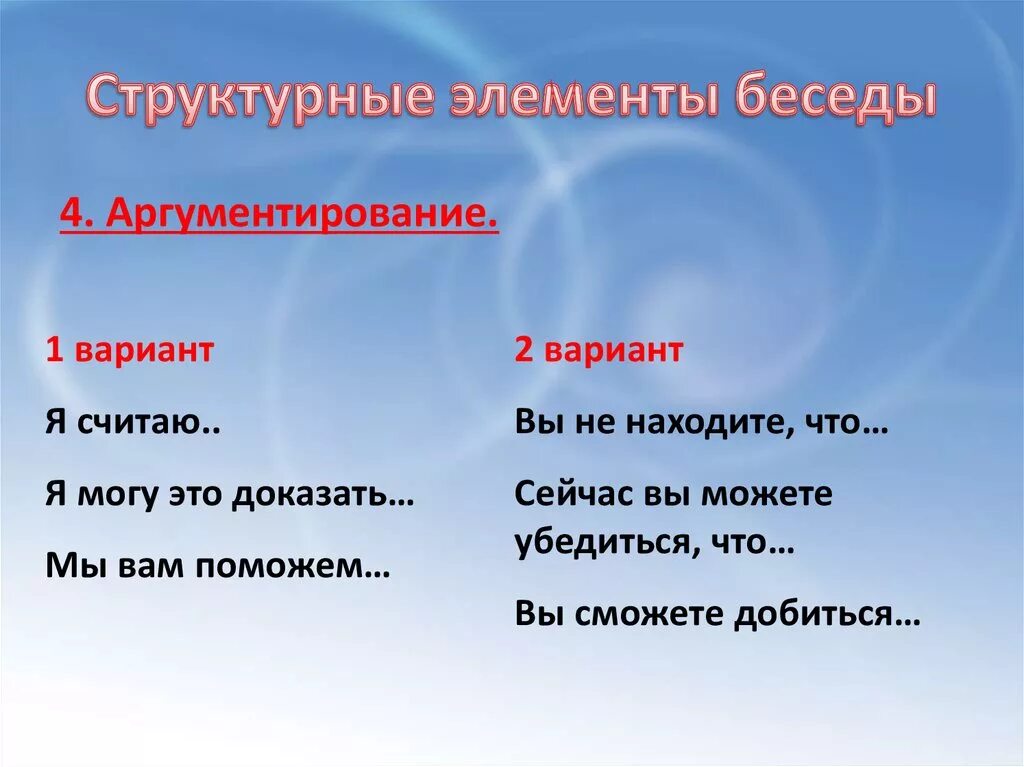 Структурные элементы беседы

4. Аргументирование.

1 вариант

Я считаю..

Я могу это доказать…

Мы вам поможем…

2 вариант

Вы не находите, что…

Сейчас вы можете убедиться, что…

Вы сможете добиться…